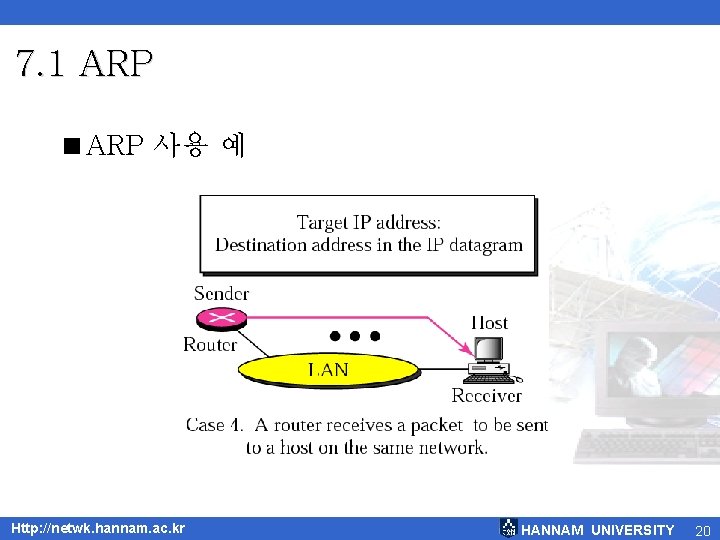 7.1 ARP

■ ARP 사용 예

Target IP address:
Destination address in the IP datagram

Sender

Router

LAN

Host

Receiver

Case 4. A router receives a packet to be sent to a host on the same network.

Http://netwk.hannam.ac.kr

HANNAM UNIVERSITY 20